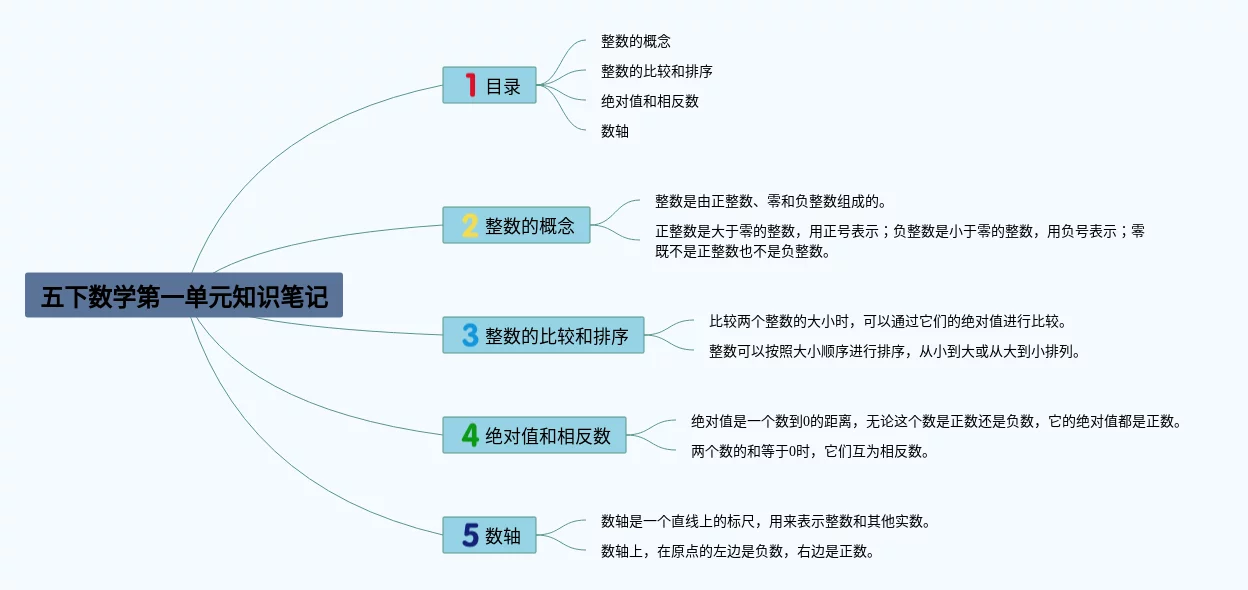 五下数学第一单元知识笔记

1 目录

整数的概念

整数的比较和排序

绝对值和相反数

数轴

2 整数的概念

整数是由正整数、零和负整数组成的。

正整数是大于零的整数，用正号表示；负整数是小于零的整数，用负号表示；零既不是正整数也不是负整数。

3 整数的比较和排序

比较两个整数的大小时，可以通过它们的绝对值进行比较。

整数可以按照大小顺序进行排序，从小到大或从大到小排列。

4 绝对值和相反数

绝对值是一个数到0的距离，无论这个数是正数还是负数，它的绝对值都是正数。

两个数的和等于0时，它们互为相反数。

5 数轴

数轴是一个直线上的标尺，用来表示整数和其他实数。

数轴上，在原点的左边是负数，右边是正数。